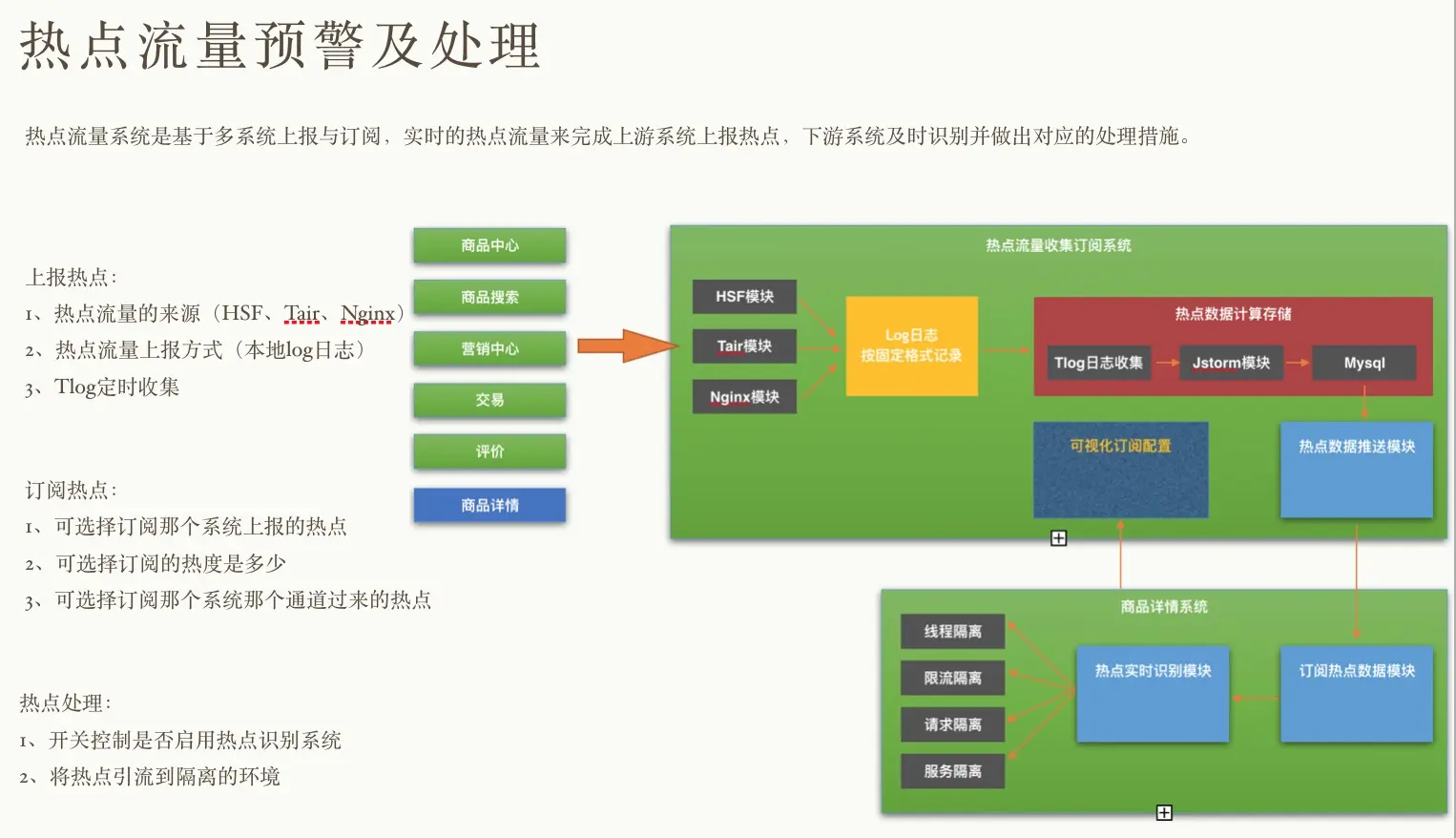 热点流量预警及处理

热点流量系统是基于多系统上报与订阅，实时的热点流量来完成上游系统上报热点，下游系统及时识别并做出对应的处理措施。

上报热点：
1、热点流量的来源（HSF、Tair、Nginx）
2、热点流量上报方式（本地log日志）
3、Tlog定时收集

订阅热点：
1、可选择订阅那个系统上报的热点
2、可选择订阅的热度是多少
3、可选择订阅那个系统那个通道过来的热点

热点处理：
1、开关控制是否启用热点识别系统
2、将热点引流到隔离的环境

商品中心
商品搜索
营销中心
交易
评价
商品详情

热点流量收集订阅系统
HSF模块
Tair模块
Nginx模块
Log日志
按固定格式记录
热点数据计算存储
Tlog日志收集
Jstorm模块
Mysql
可视化订阅配置
热点数据推送模块

商品详情系统
线程隔离
限流隔离
请求隔离
服务隔离
热点实时识别模块
订阅热点数据模块